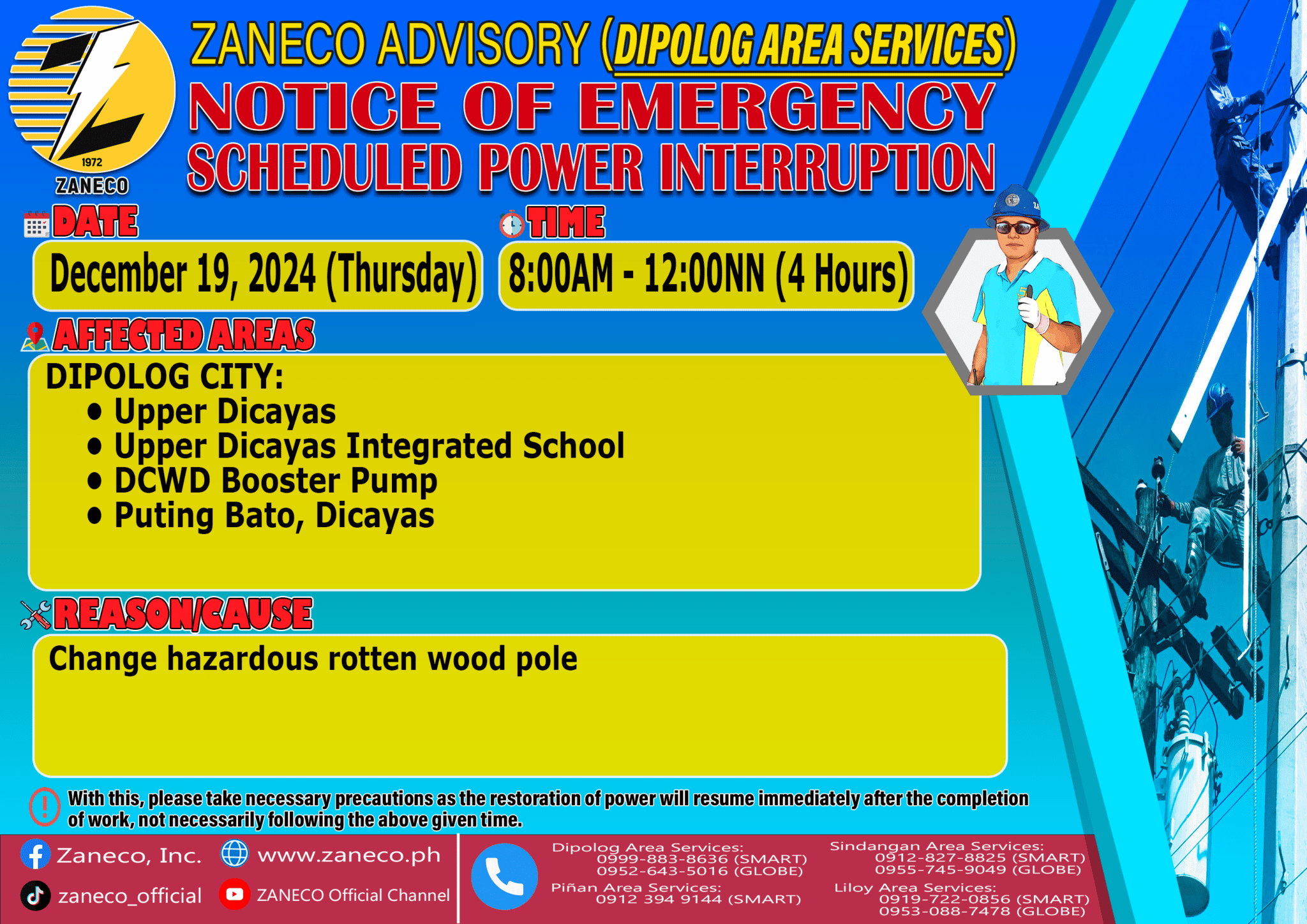 1972
ZANECO

ZANECO ADVISORY (DIPOLOG AREA SERVICES)
NOTICE OF EMERGENCY
SCHEDULED POWER INTERRUPTION

DATE
December 19, 2024 (Thursday)

TIME
8:00AM - 12:00NN (4 Hours)

AFFECTED AREAS
DIPOLOG CITY:
• Upper Dicayas
• Upper Dicayas Integrated School
• DCWD Booster Pump
• Puting Bato, Dicayas

REASON/CAUSE
Change hazardous rotten wood pole

With this, please take necessary precautions as the restoration of power will resume immediately after the completion of work, not necessarily following the above given time.

Zaneco, Inc.
www.zaneco.ph
zaneco_official
ZANECO Official Channel

Dipolog Area Services:
0999-883-8636 (SMART)
0952-643-5016 (GLOBE)
Piñan Area Services:
0912 394 9144 (SMART)
Sindangan Area Services:
0912-827-8825 (SMART)
0955-745-9049 (GLOBE)
Liloy Area Services:
0919-722-0856 (SMART)
0953-088-7478 (GLOBE)